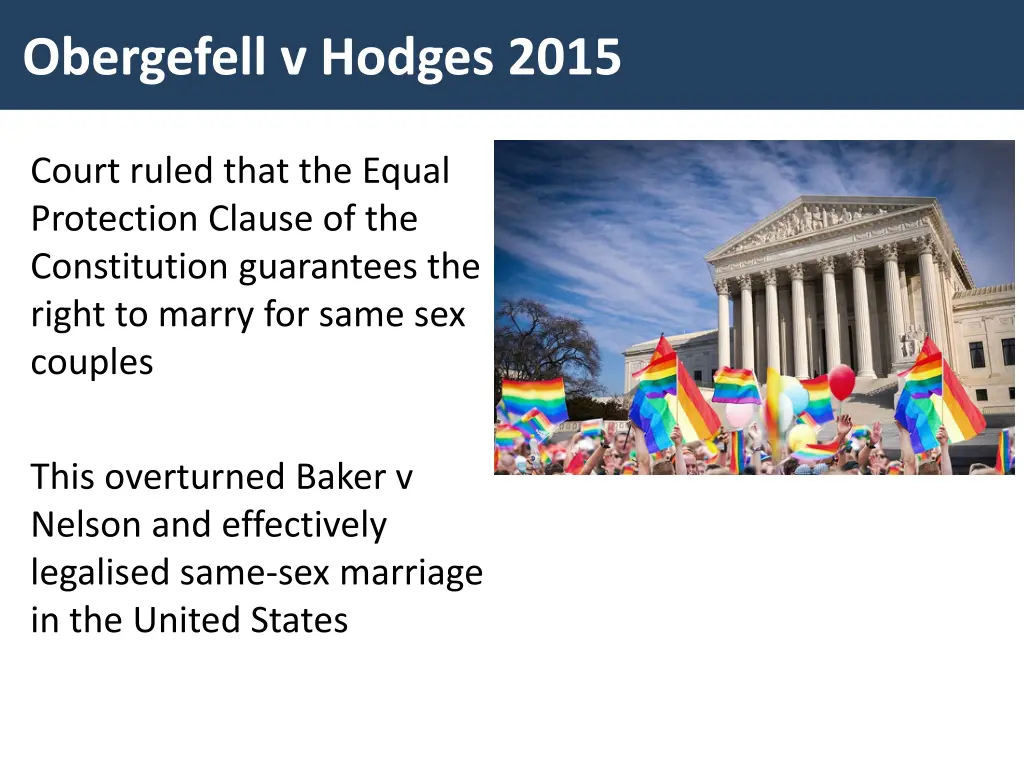 Obergefell v Hodges 2015

Court ruled that the Equal Protection Clause of the Constitution guarantees the right to marry for same sex couples

This overturned Baker v Nelson and effectively legalised same-sex marriage in the United States